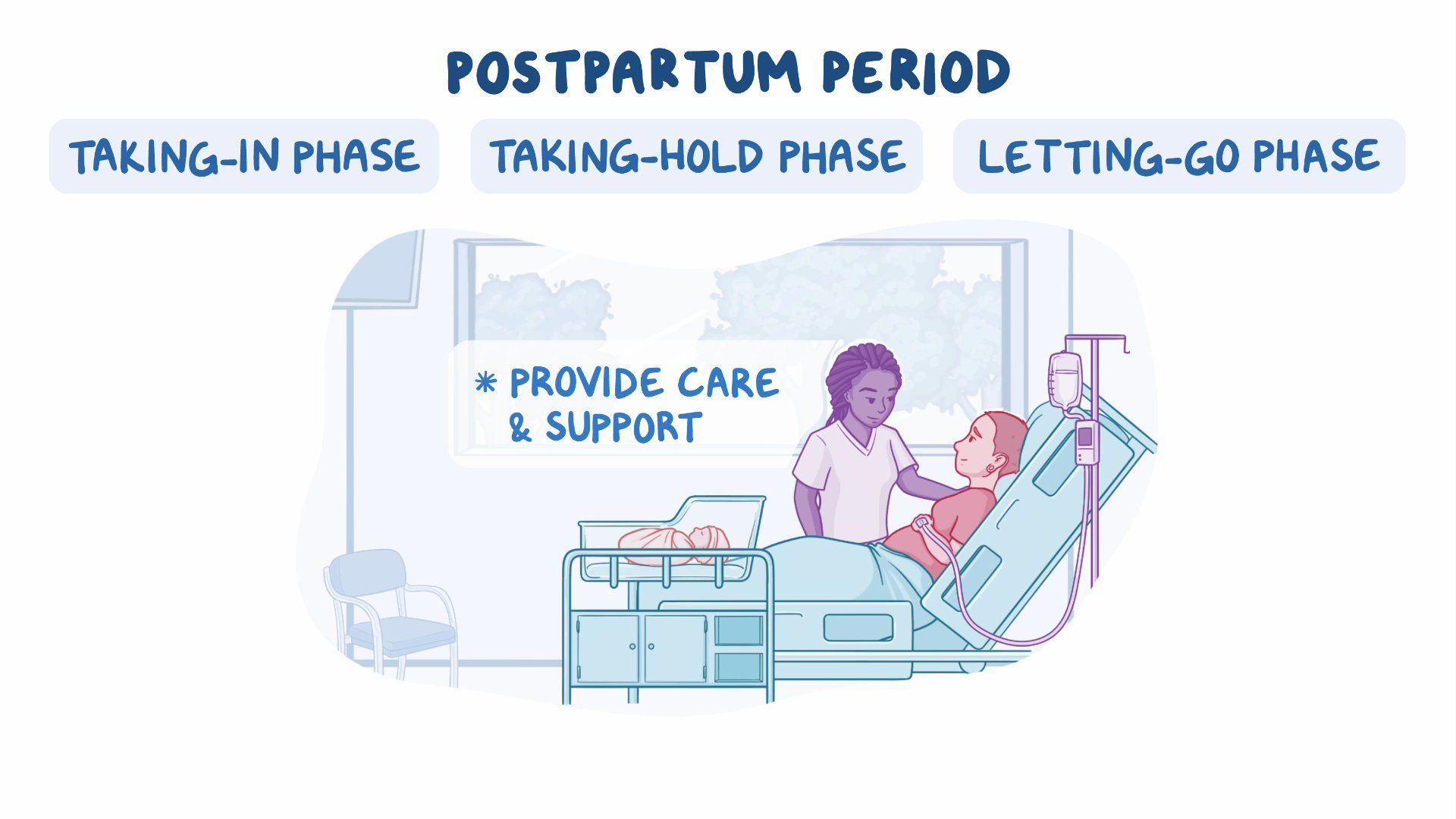 POSTPARTUM PERIOD

TAKING-IN PHASE

TAKING-HOLD PHASE

LETTING-GO PHASE

* PROVIDE CARE & SUPPORT